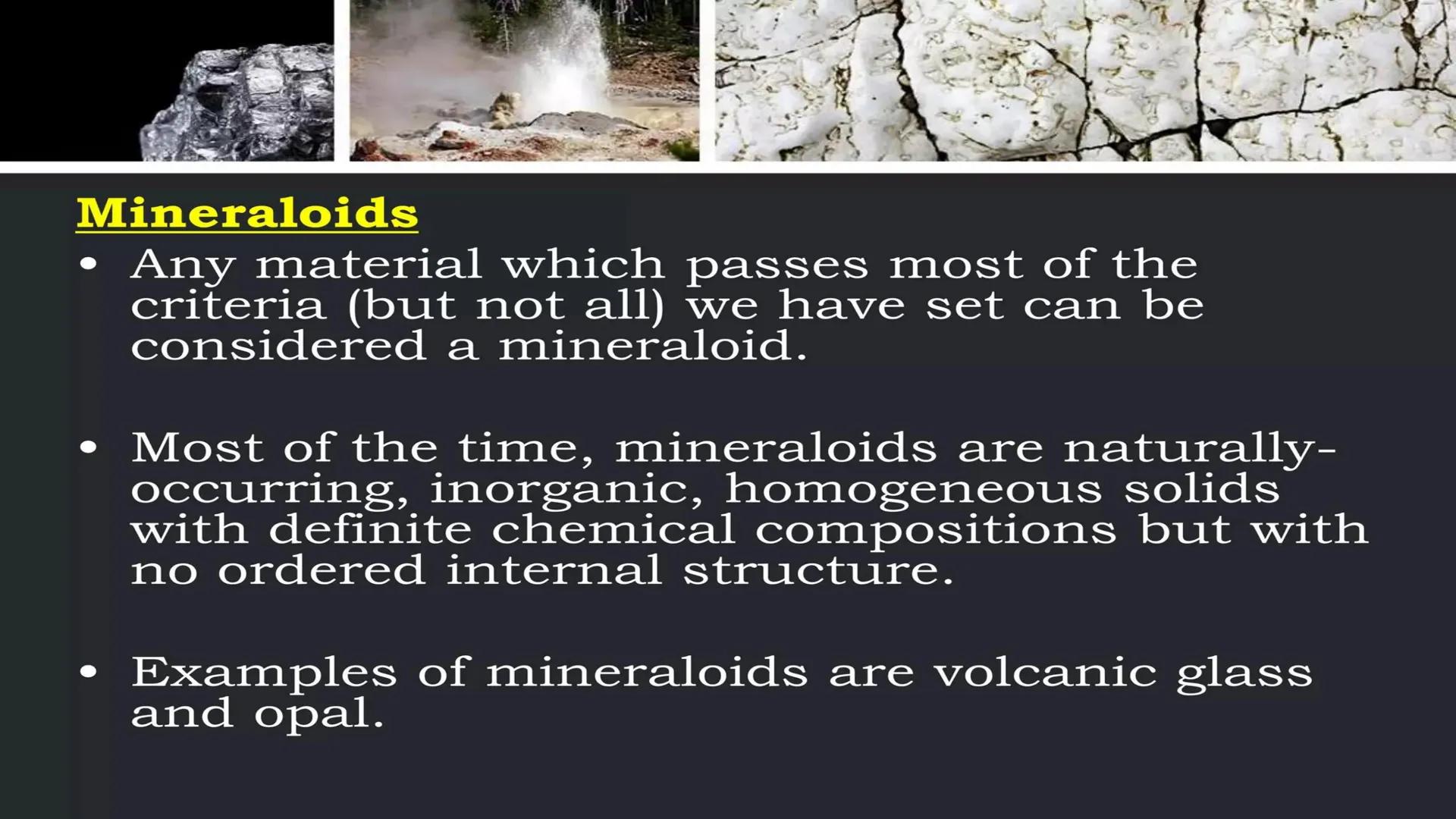 Mineraloids

• Any material which passes most of the criteria (but not all) we have set can be considered a mineraloid.

• Most of the time, mineraloids are naturally-occurring, inorganic, homogeneous solids with definite chemical compositions but with no ordered internal structure.

• Examples of mineraloids are volcanic glass and opal.